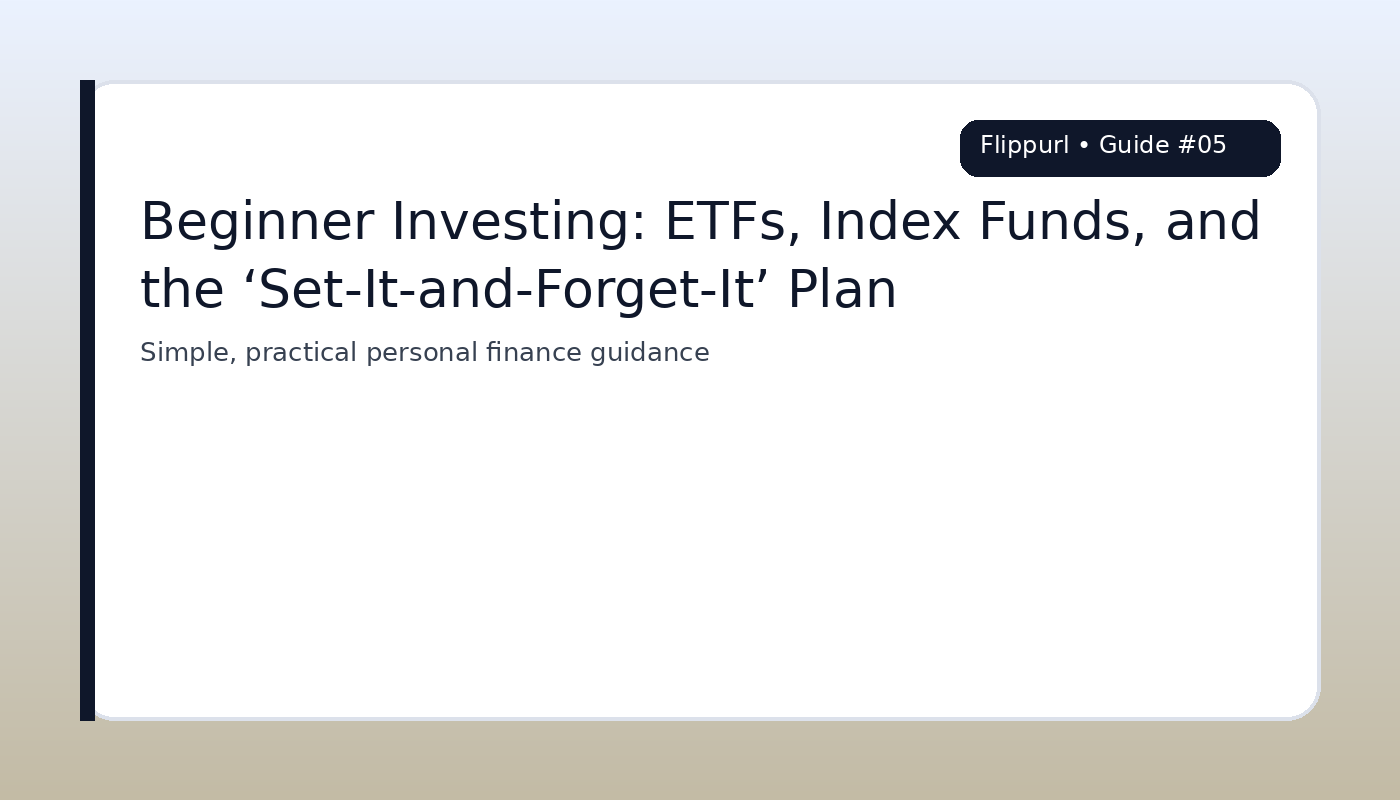 Flippurl • Guide #05

Beginner Investing: ETFs, Index Funds, and the ‘Set-It-and-Forget-It’ Plan

Simple, practical personal finance guidance